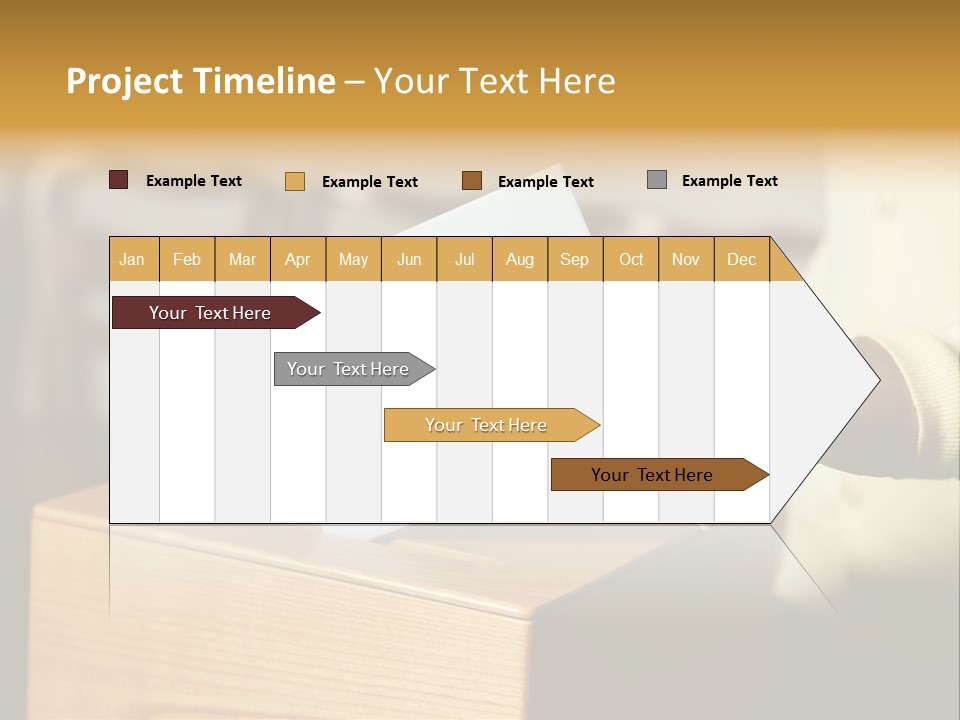 Project Timeline – Your Text Here

Example Text Example Text Example Text Example Text

| Jan | Feb | Mar | Apr | May | Jun | Jul | Aug | Sep | Oct | Nov | Dec |
|---|---|---|---|---|---|---|---|---|---|---|---|

Your Text Here

Your Text Here

Your Text Here

Your Text Here